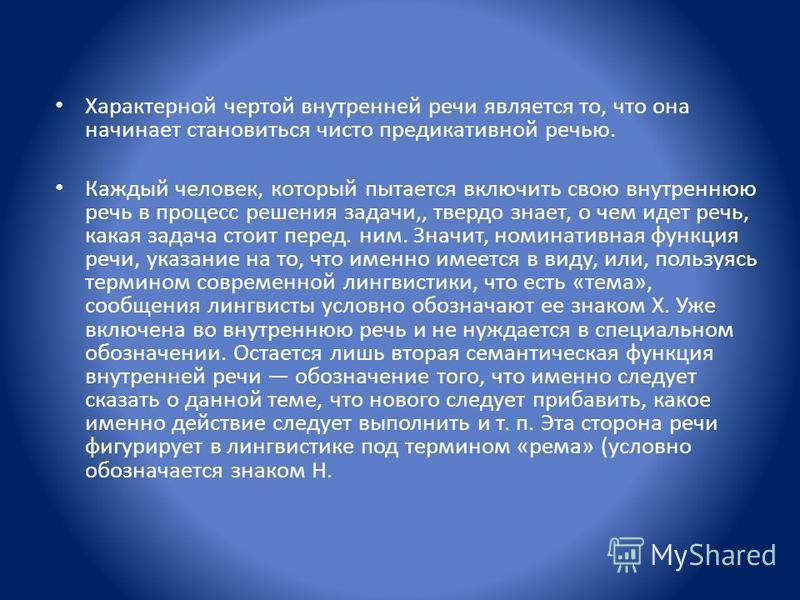 • Характерной чертой внутренней речи является то, что она начинает становиться чисто предикативной речью.

• Каждый человек, который пытается включить свою внутреннюю речь в процесс решения задачи,, твердо знает, о чем идет речь, какая задача стоит перед. ним. Значит, номинативная функция речи, указание на то, что именно имеется в виду, или, пользуясь термином современной лингвистики, что есть «тема», сообщения лингвисты условно обозначают ее знаком X. Уже включена во внутреннюю речь и не нуждается в специальном обозначении. Остается лишь вторая семантическая функция внутренней речи — обозначение того, что именно следует сказать о данной теме, что нового следует прибавить, какое именно действие следует выполнить и т. п. Эта сторона речи фигурирует в лингвистике под термином «рема» (условно обозначается знаком Н.

MyShared